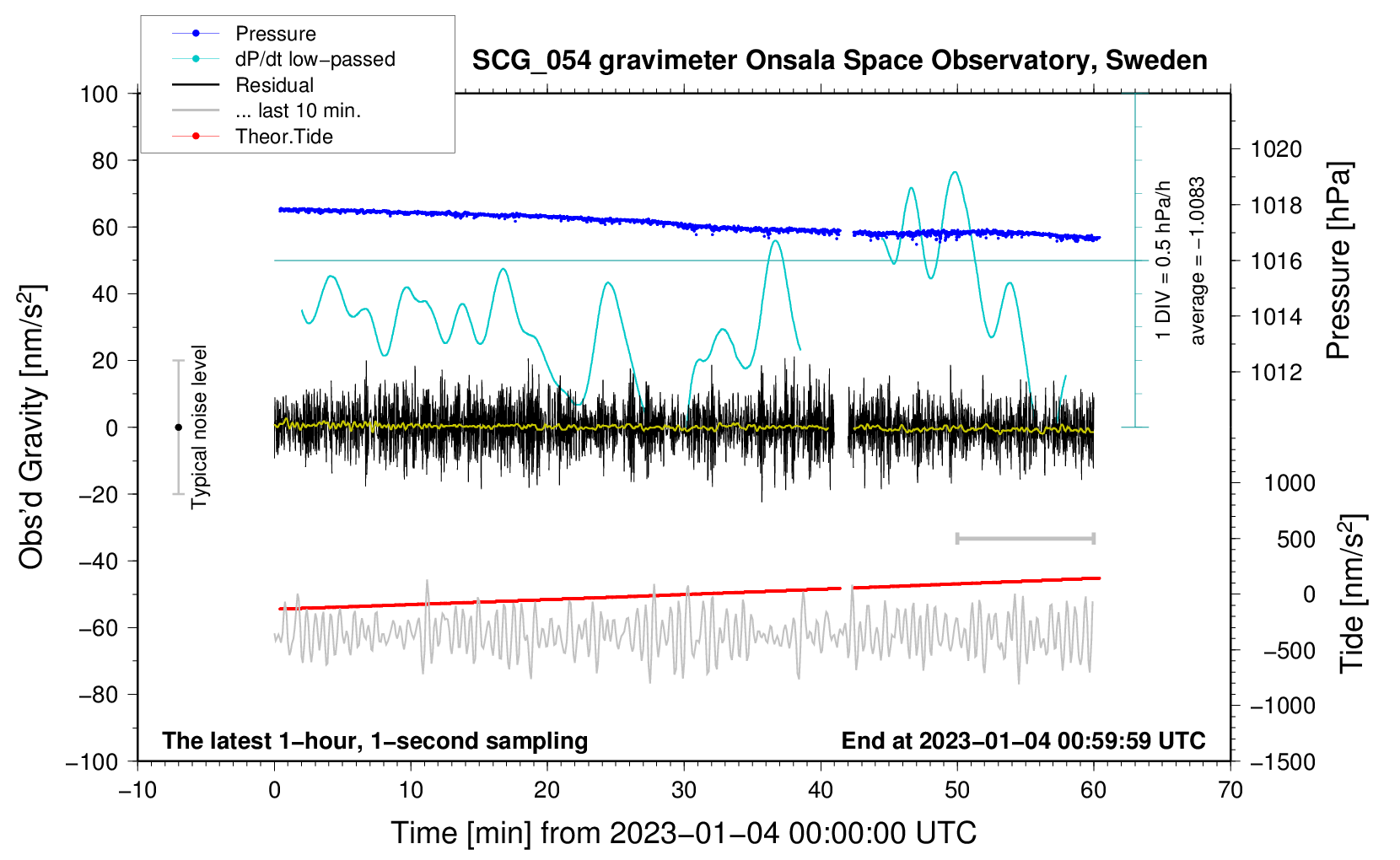 Pressure
dP/dt low−passed
Residual
... last 10 min.
Theor.Tide

SCG_054 gravimeter Onsala Space Observatory, Sweden

100
80
60
40
20
0
−20
−40
−60
−80
−100

Obs'd Gravity [nm/s$^2$]

Typical noise level

1 DIV = 0.5 hPa/h
average = −1.0083

1020
1018
1016
1014
1012

Pressure [hPa]

1000
500
0
−500
−1000
−1500

Tide [nm/s$^2$]

The latest 1−hour, 1−second sampling
End at 2023−01−04 00:59:59 UTC

−10
0
10
20
30
40
50
60
70

Time [min] from 2023−01−04 00:00:00 UTC